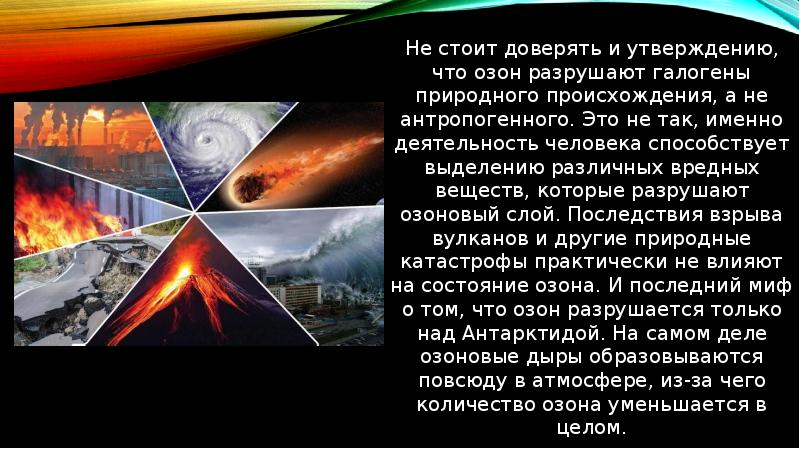 Не стоит доверять и утверждению, что озон разрушают галогены природного происхождения, а не антропогенного. Это не так, именно деятельность человека способствует выделению различных вредных веществ, которые разрушают озоновый слой. Последствия взрыва вулканов и другие природные катастрофы практически не влияют на состояние озона. И последний миф о том, что озон разрушается только над Антарктидой. На самом деле озоновые дыры образовываются повсюду в атмосфере, из-за чего количество озона уменьшается в целом.